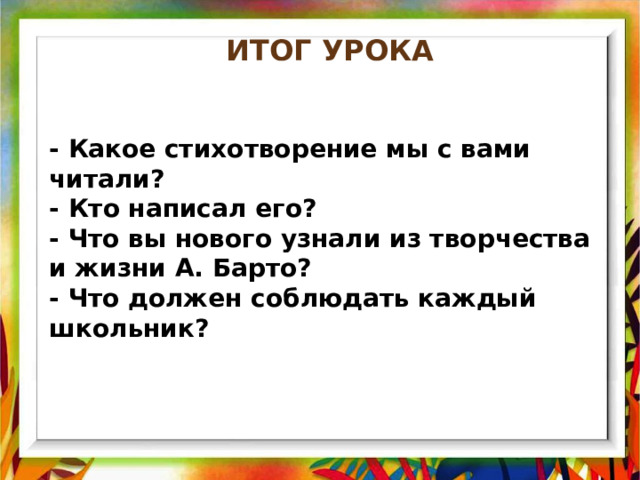 ИТОГ УРОКА

- Какое стихотворение мы с вами читали?
- Кто написал его?
- Что вы нового узнали из творчества и жизни А. Барто?
- Что должен соблюдать каждый школьник?